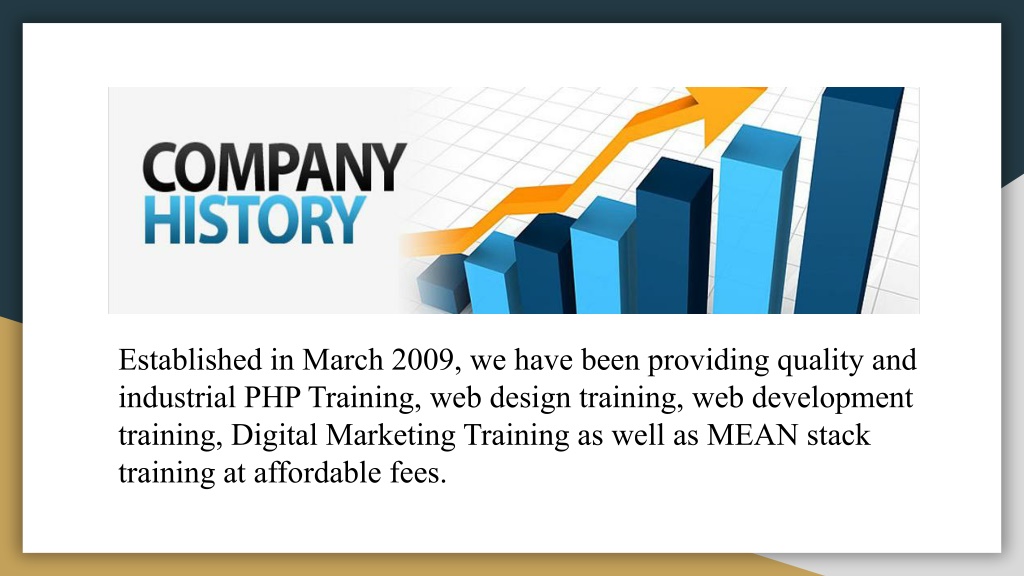 COMPANY HISTORY

Established in March 2009, we have been providing quality and industrial PHP Training, web design training, web development training, Digital Marketing Training as well as MEAN stack training at affordable fees.